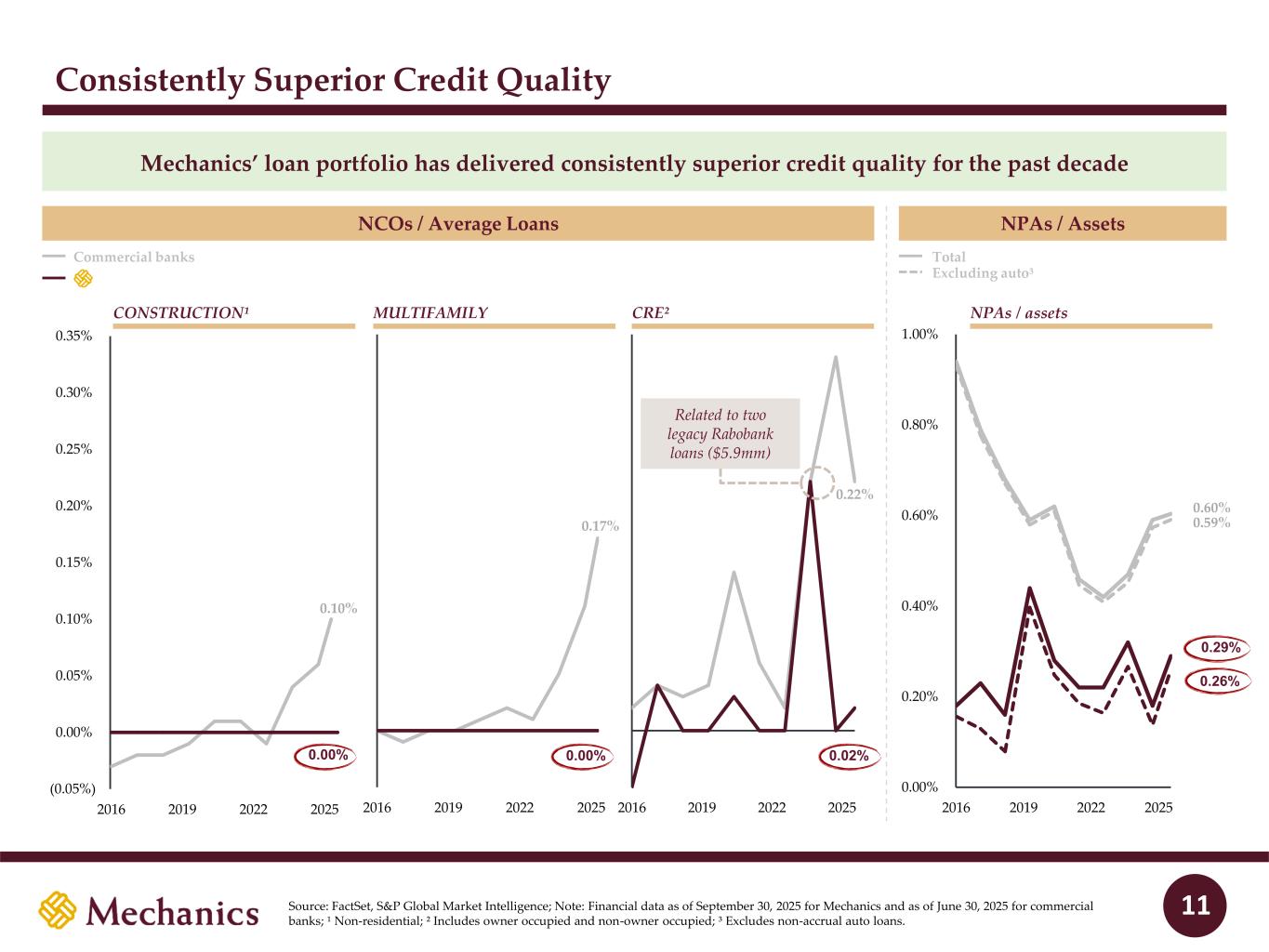 Consistently Superior Credit Quality

Mechanics' loan portfolio has delivered consistently superior credit quality for the past decade

NCOs / Average Loans

Commercial banks

CONSTRUCTION¹

0.35%
0.30%
0.25%
0.20%
0.15%
0.10%
0.05%
0.00%
(0.05%)

0.10%
0.00%

2016 2019 2022 2025

MULTIFAMILY

0.17%
0.00%

2016 2019 2022 2025

CRE²

Related to two legacy Rabobank loans ($5.9mm)

0.22%
0.02%

2016 2019 2022 2025

NPAs / Assets

Total
Excluding auto³

NPAs / assets

1.00%
0.80%
0.60%
0.40%
0.20%
0.00%

0.60%
0.59%
0.29%
0.26%

2016 2019 2022 2025

Mechanics

Source: FactSet, S&P Global Market Intelligence; Note: Financial data as of September 30, 2025 for Mechanics and as of June 30, 2025 for commercial banks; ¹ Non-residential; ² Includes owner occupied and non-owner occupied; ³ Excludes non-accrual auto loans.

11